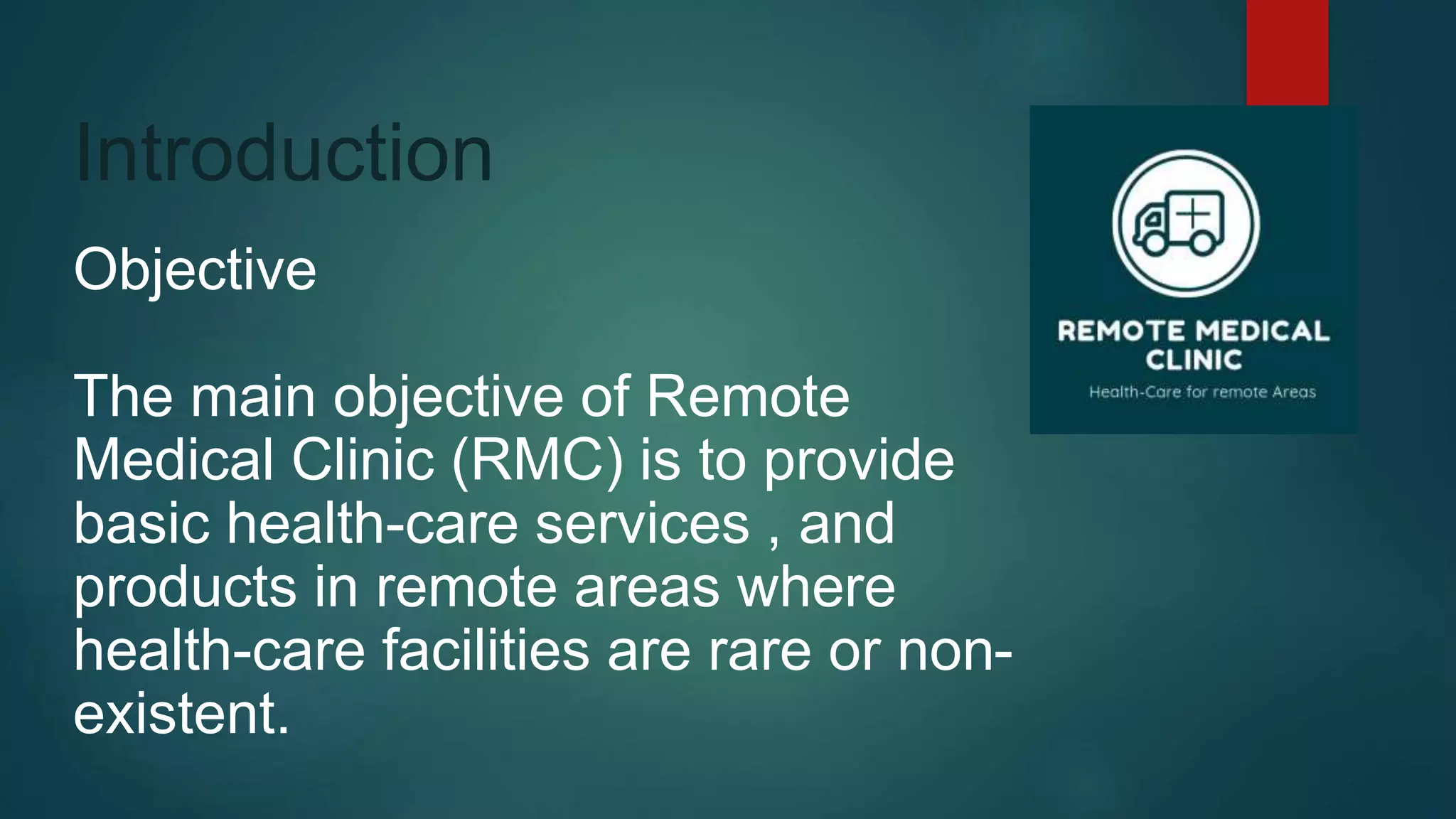 Introduction

Objective

The main objective of Remote Medical Clinic (RMC) is to provide basic health-care services , and products in remote areas where health-care facilities are rare or non-existent.

REMOTE MEDICAL CLINIC
Health-Care for remote Areas